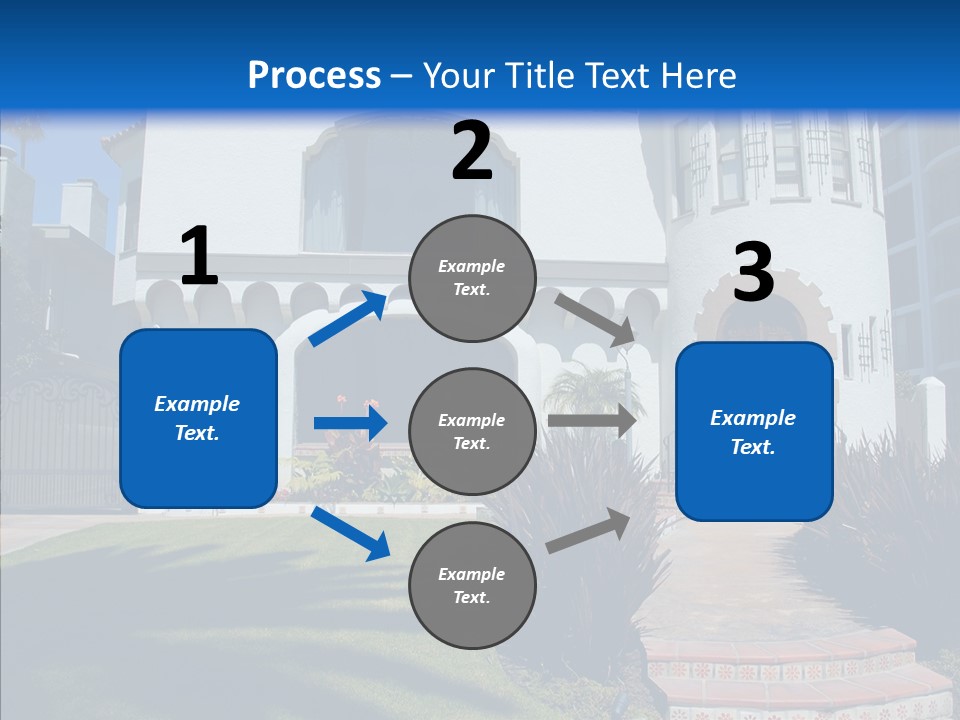 Process – Your Title Text Here

1

Example Text.

2

Example Text.

Example Text.

Example Text.

3

Example Text.